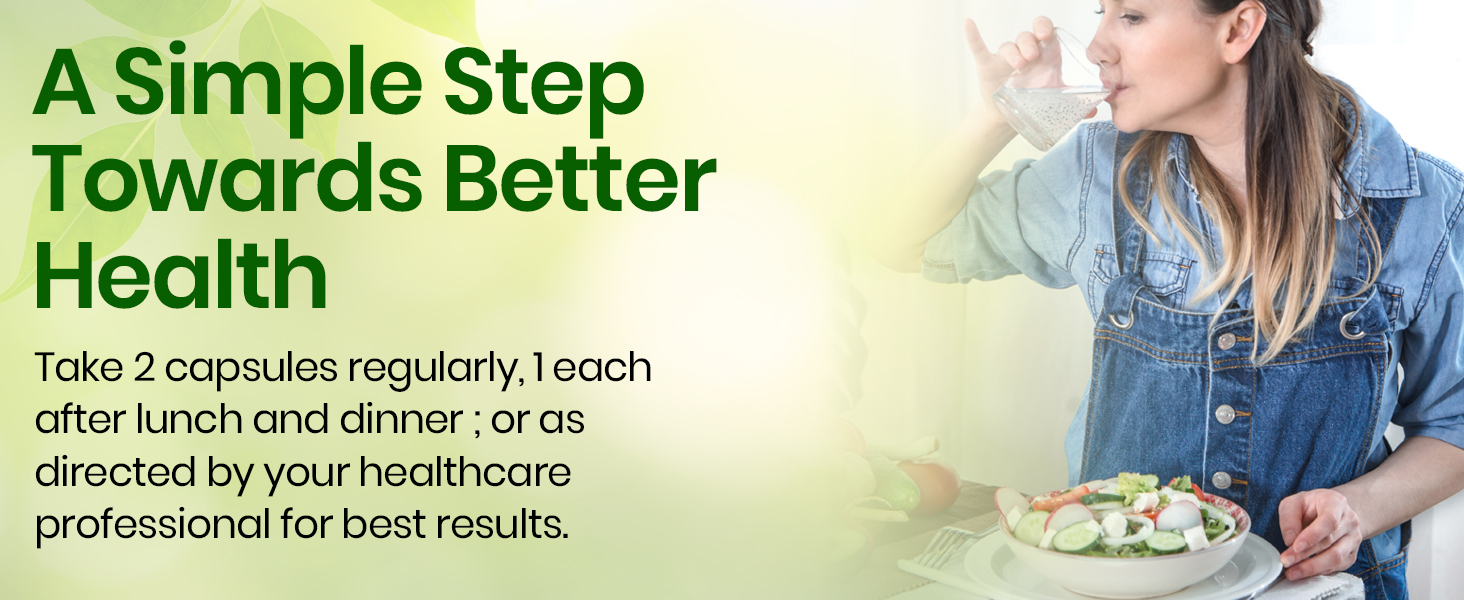 A Simple Step Towards Better Health

Take 2 capsules regularly, 1 each after lunch and dinner ; or as directed by your healthcare professional for best results.